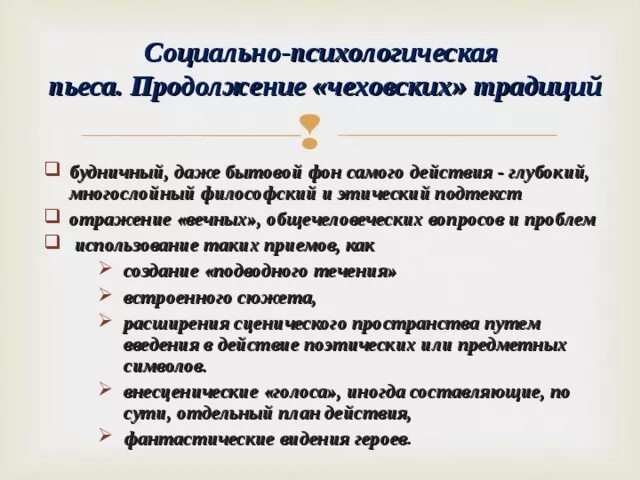 Социально-психологическая пьеса. Продолжение «чеховских» традиций

будничный, даже бытовой фон самого действия - глубокий, многослойный философский и этический подтекст

отражение «вечных», общечеловеческих вопросов и проблем

использование таких приемов, как

создание «подводного течения»

встроенного сюжета,

расширения сценического пространства путем введения в действие поэтических или предметных символов.

внесценические «голоса», иногда составляющие, по сути, отдельный план действия,

фантастические видения героев.